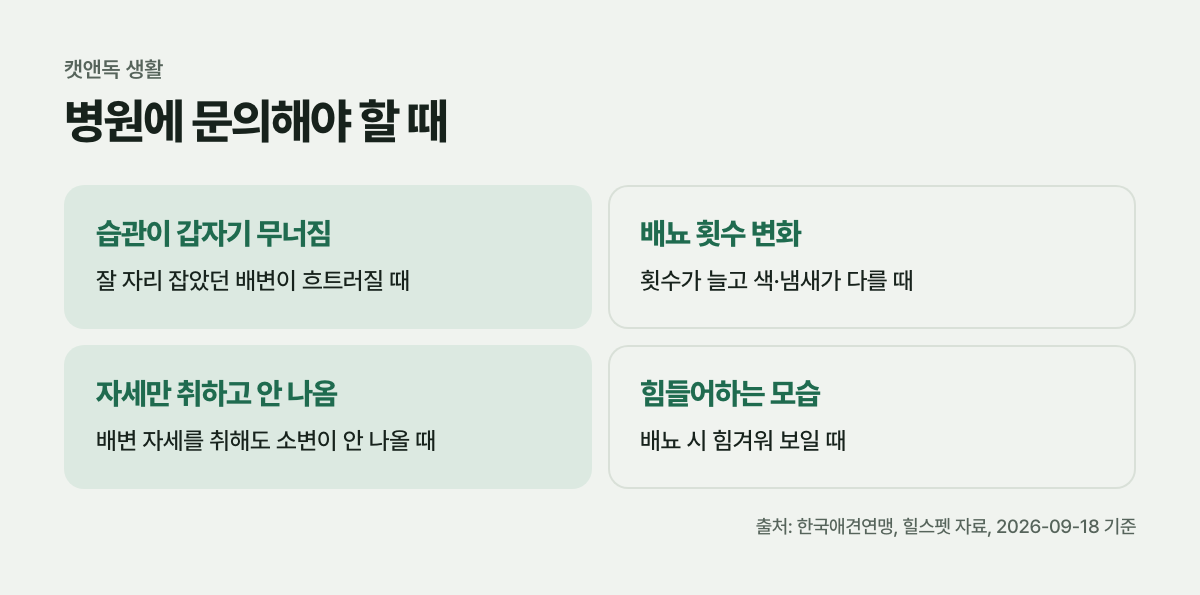 캣앤독 생활

병원에 문의해야 할 때

습관이 갑자기 무너짐

잘 자리 잡았던 배변이 흐트러질 때

배뇨 횟수 변화

횟수가 늘고 색·냄새가 다를 때

자세만 취하고 안 나옴

배변 자세를 취해도 소변이 안 나올 때

힘들어하는 모습

배뇨 시 힘겨워 보일 때

출처: 한국애견연맹, 힐스펫 자료, 2026-09-18 기준